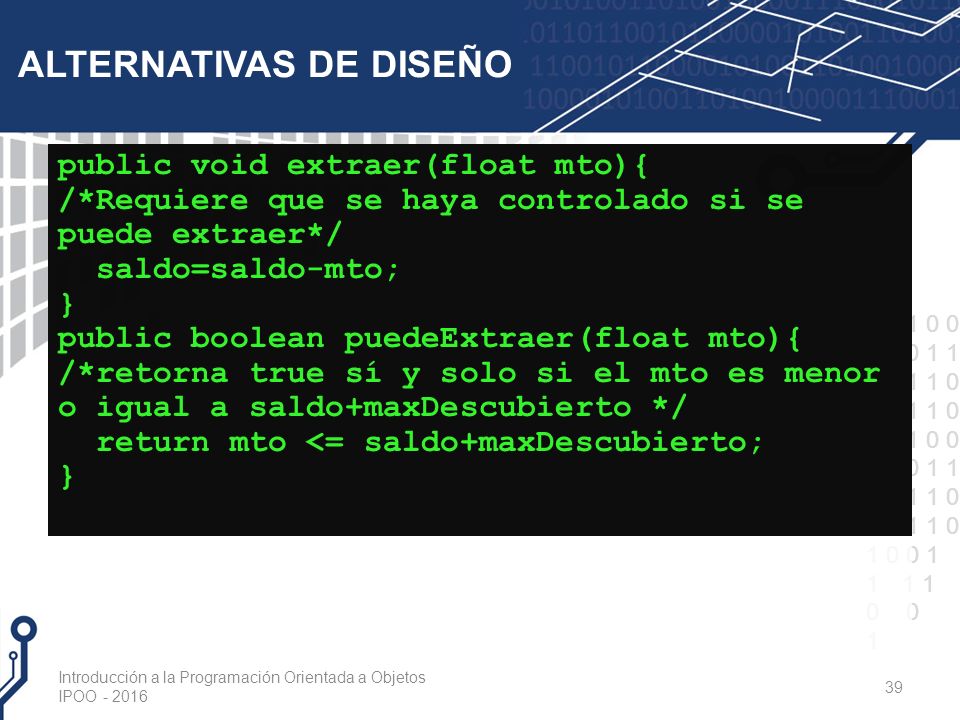 ALTERNATIVAS DE DISEÑO

public void extraer(float mto){
/*Requiere que se haya controlado si se puede extraer*/
  saldo=saldo-mto;
}
public boolean puedeExtraer(float mto){
/*retorna true sí y solo si el mto es menor o igual a saldo+maxDescubierto */
  return mto <= saldo+maxDescubierto;
}

Introducción a la Programación Orientada a Objetos
IPOO - 2016

39